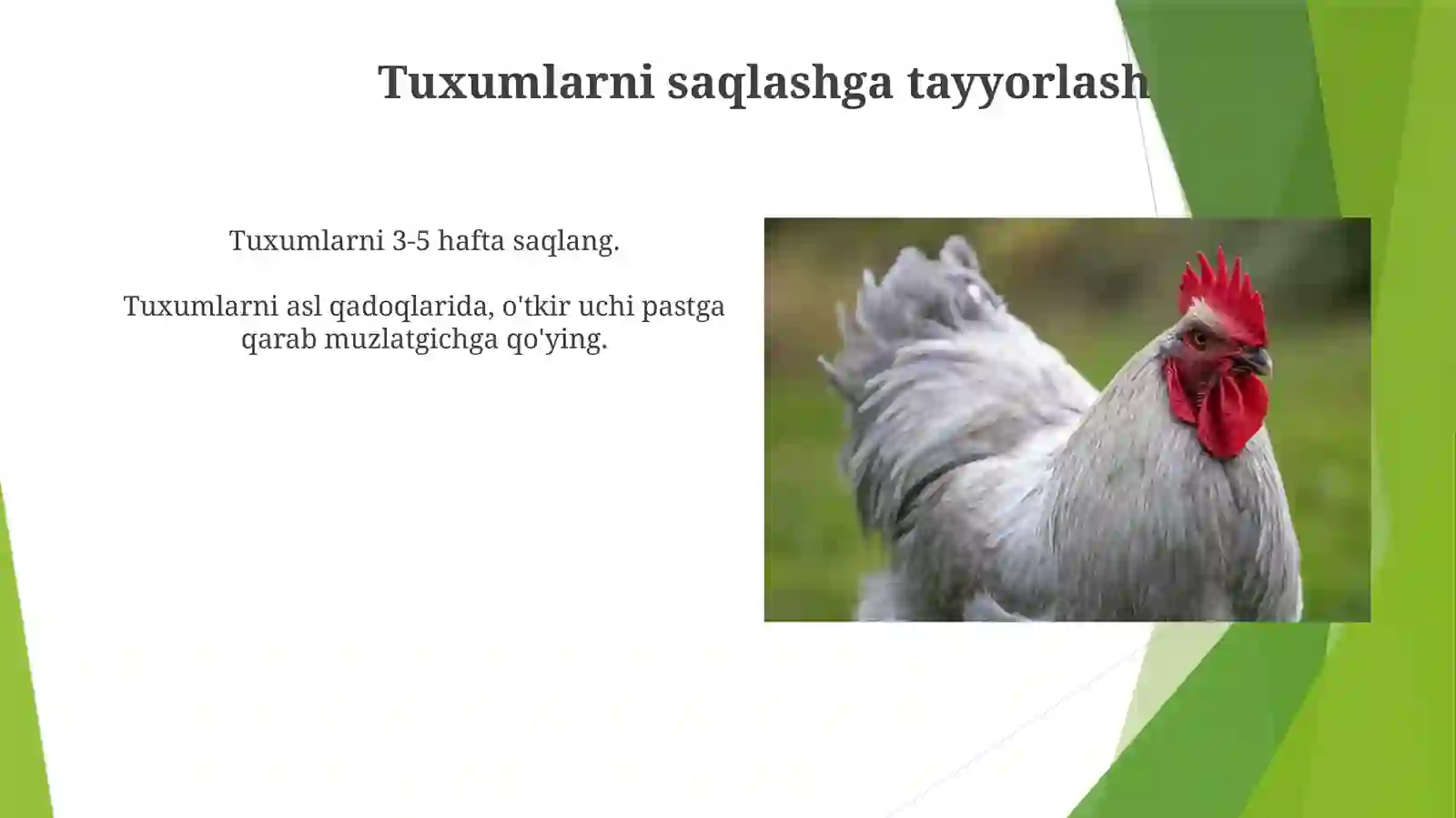 Tuxumlarni saqlashga tayyorlash

Tuxumlarni 3-5 hafta saqlang.

Tuxumlarni asl qadoqlarida, o'tkir uchi pastga qarab muzlatgichga qo'ying.